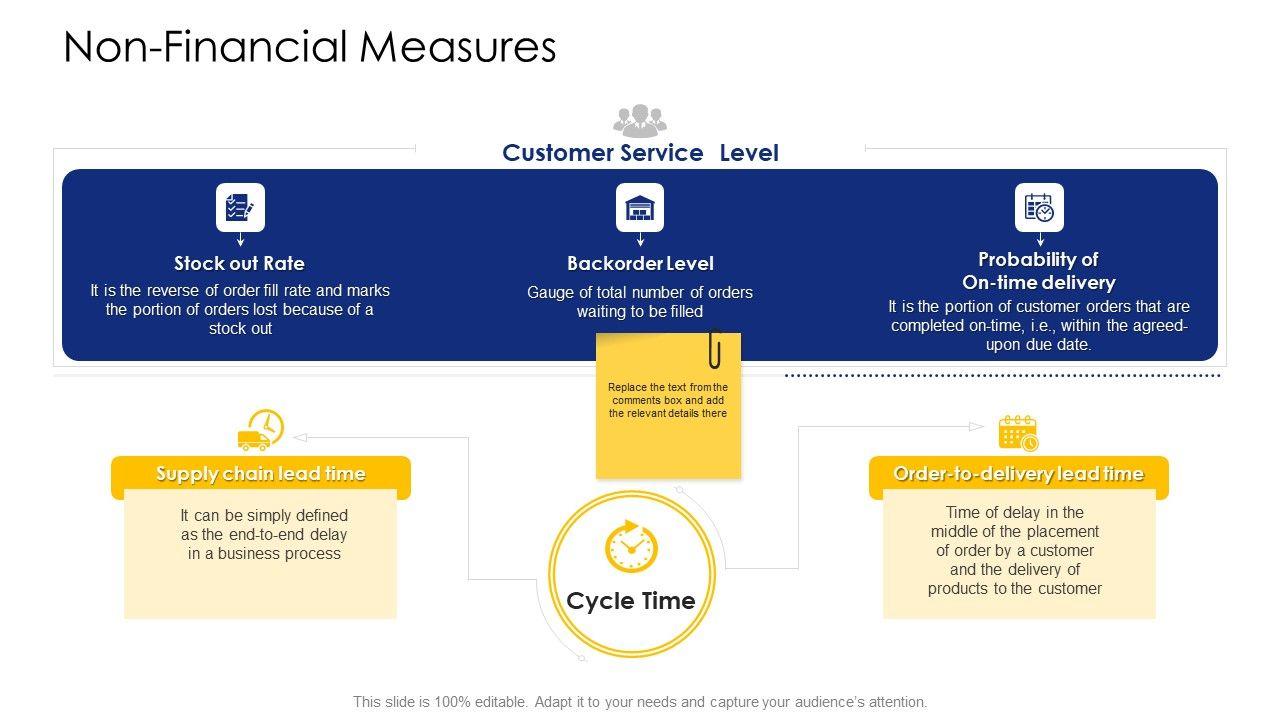 Non-Financial Measures

Customer Service Level

Stock out Rate

It is the reverse of order fill rate and marks the portion of orders lost because of a stock out

Backorder Level

Gauge of total number of orders waiting to be filled

Probability of On-time delivery

It is the portion of customer orders that are completed on-time, i.e., within the agreed-upon due date.

Replace the text from the comments box and add the relevant details there

Supply chain lead time

It can be simply defined as the end-to-end delay in a business process

Cycle Time

Order-to-delivery lead time

Time of delay in the middle of the placement of order by a customer and the delivery of products to the customer

This slide is 100% editable. Adapt it to your needs and capture your audience's attention.